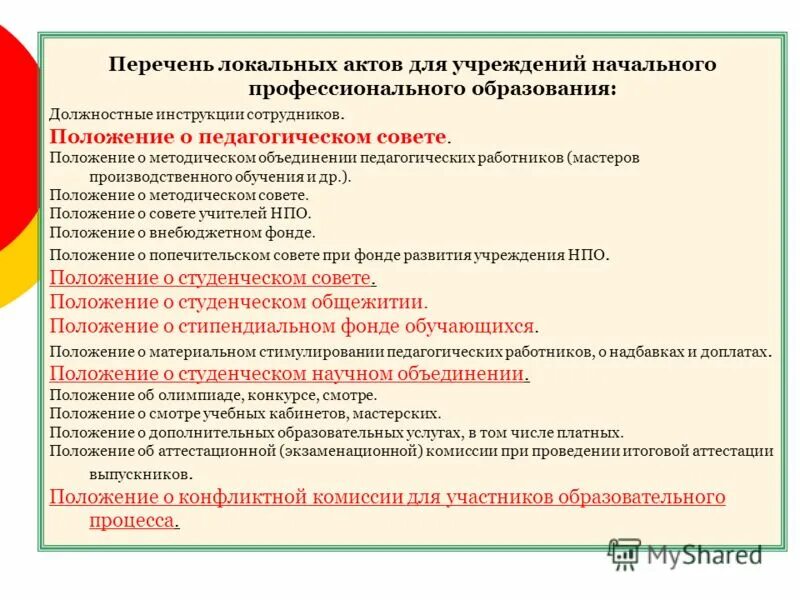 Перечень локальных актов для учреждений начального профессионального образования:

Должностные инструкции сотрудников.

Положение о педагогическом совете.

Положение о методическом объединении педагогических работников (мастеров производственного обучения и др.).

Положение о методическом совете.

Положение о совете учителей НПО.

Положение о внебюджетном фонде.

Положение о попечительском совете при фонде развития учреждения НПО.

Положение о студенческом совете.

Положение о студенческом общежитии.

Положение о стипендиальном фонде обучающихся.

Положение о материальном стимулировании педагогических работников, о надбавках и доплатах.

Положение о студенческом научном объединении.

Положение об олимпиаде, конкурсе, смотре.

Положение о смотре учебных кабинетов, мастерских.

Положение о дополнительных образовательных услугах, в том числе платных.

Положение об аттестационной (экзаменационной) комиссии при проведении итоговой аттестации выпускников.

Положение о конфликтной комиссии для участников образовательного процесса.

MyShared